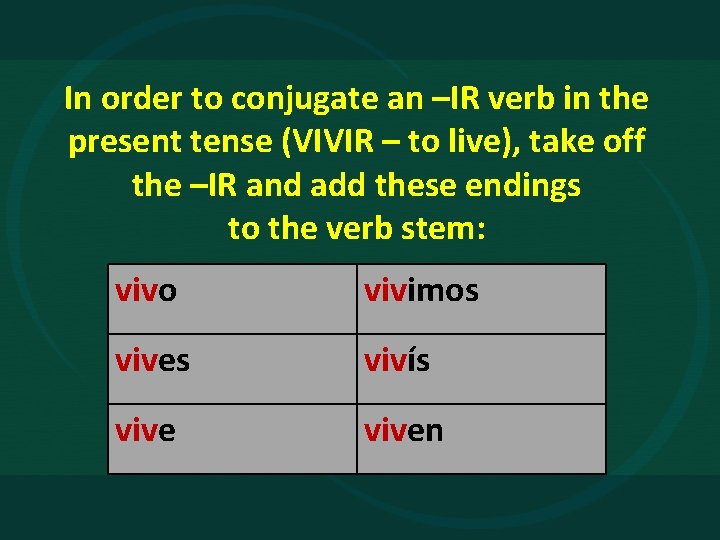 In order to conjugate an –IR verb in the present tense (VIVIR – to live), take off the –IR and add these endings to the verb stem:

| vivo | vivimos |
|---|---|
| vives | vivís |
| vive | viven |